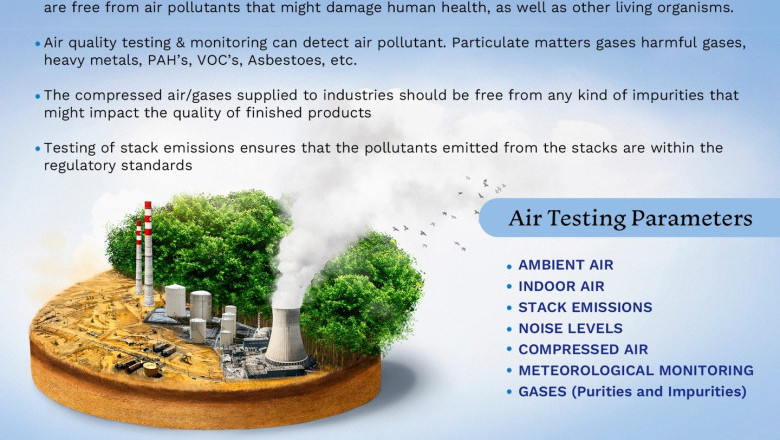 are free from air pollutants that might damage human health, as well as other living organisms.

• Air quality testing & monitoring can detect air pollutant. Particulate matters gases harmful gases, heavy metals, PAH's, VOC's, Asbestoes, etc.

• The compressed air/gases supplied to industries should be free from any kind of impurities that might impact the quality of finished products

• Testing of stack emissions ensures that the pollutants emitted from the stacks are within the regulatory standards

Air Testing Parameters

• AMBIENT AIR
• INDOOR AIR
• STACK EMISSIONS
• NOISE LEVELS
• COMPRESSED AIR
• METEOROLOGICAL MONITORING
• GASES (Purities and Impurities)